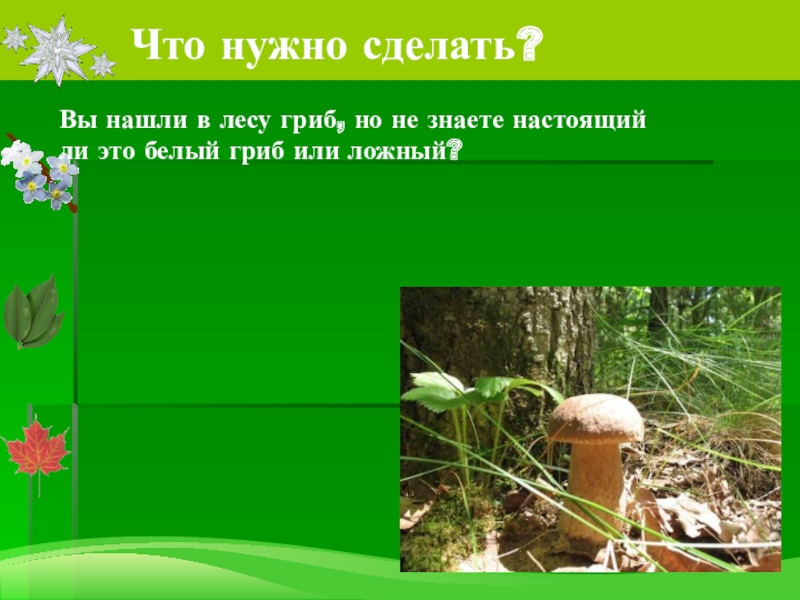 Что нужно сделать?

Вы нашли в лесу гриб, но не знаете настоящий ли это белый гриб или ложный?